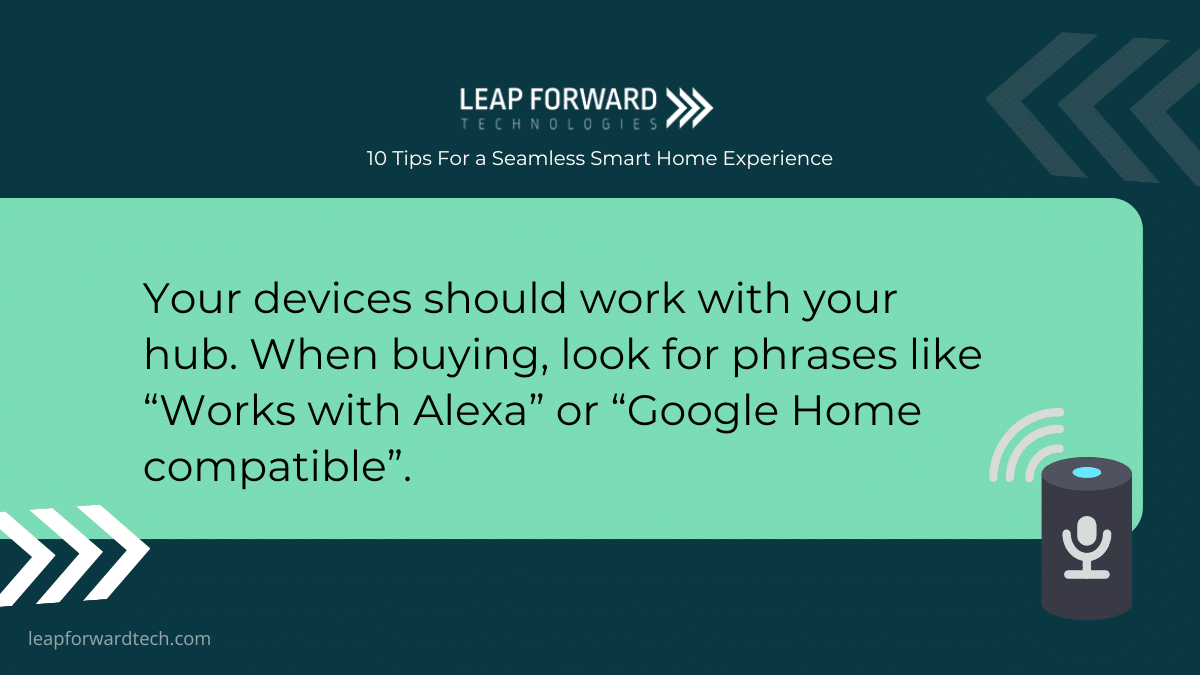 LEAP FORWARD
TECHNOLOGIES

10 Tips For a Seamless Smart Home Experience

Your devices should work with your hub. When buying, look for phrases like “Works with Alexa” or “Google Home compatible”.

leapforwardtech.com